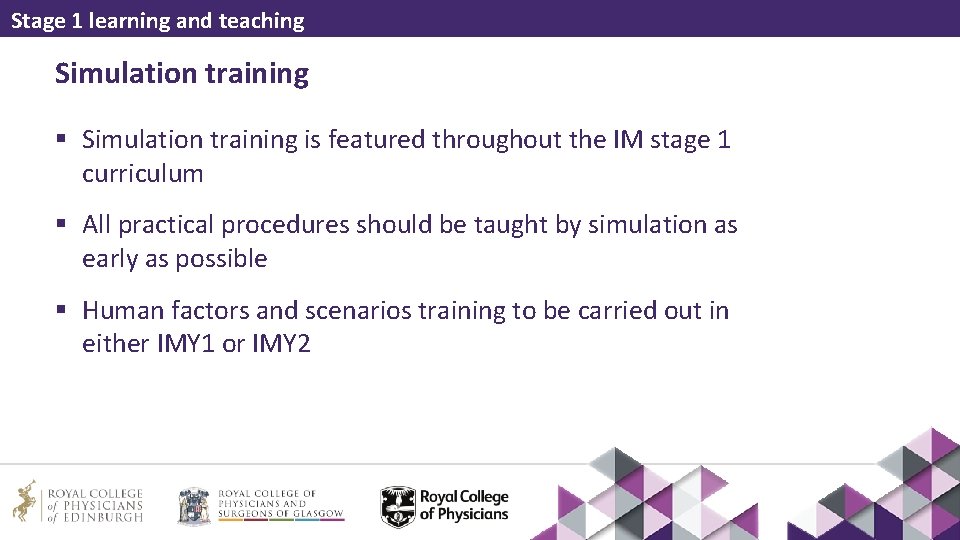 Stage 1 learning and teaching

Simulation training

▪ Simulation training is featured throughout the IM stage 1 curriculum

▪ All practical procedures should be taught by simulation as early as possible

▪ Human factors and scenarios training to be carried out in either IMY1 or IMY2

ROYAL COLLEGE of PHYSICIANS of EDINBURGH

ROYAL COLLEGE OF PHYSICIANS AND SURGEONS OF GLASGOW

Royal College of Physicians